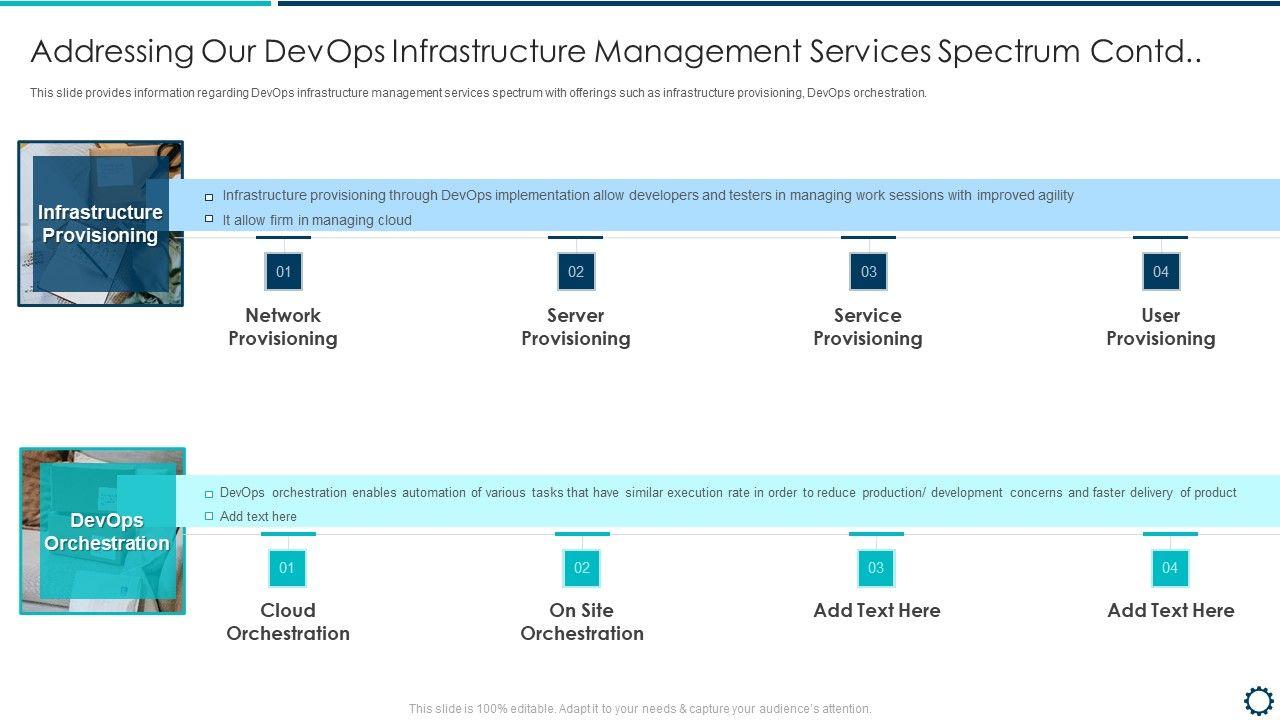 Addressing Our DevOps Infrastructure Management Services Spectrum Contd..

This slide provides information regarding DevOps infrastructure management services spectrum with offerings such as infrastructure provisioning, DevOps orchestration.

Infrastructure Provisioning

Infrastructure provisioning through DevOps implementation allow developers and testers in managing work sessions with improved agility

It allow firm in managing cloud

01
Network Provisioning

02
Server Provisioning

03
Service Provisioning

04
User Provisioning

DevOps Orchestration

DevOps orchestration enables automation of various tasks that have similar execution rate in order to reduce production/ development concerns and faster delivery of product

Add text here

01
Cloud Orchestration

02
On Site Orchestration

03
Add Text Here

04
Add Text Here

This slide is 100% editable. Adapt it to your needs & capture your audience's attention.